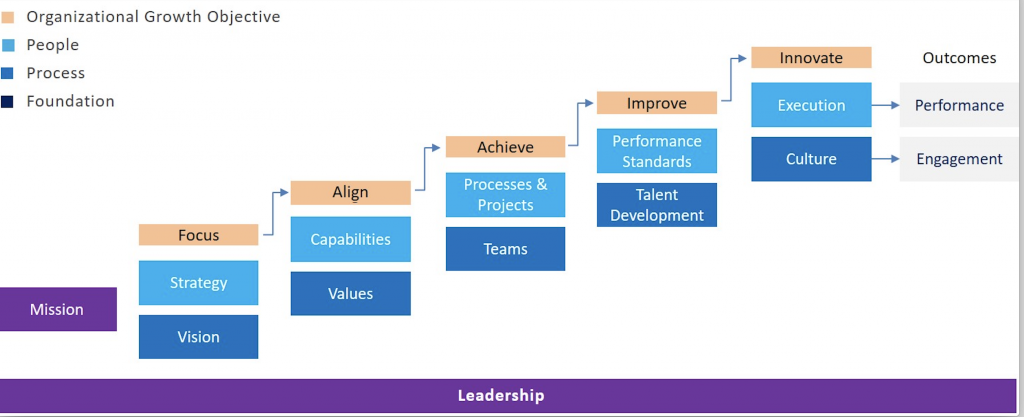 Organizational Growth Objective
People
Process
Foundation

Mission

Focus
Strategy
Vision

Align
Capabilities
Values

Achieve
Processes & Projects
Teams

Improve
Performance Standards
Talent Development

Innovate
Execution
Culture

Outcomes
Performance
Engagement

Leadership